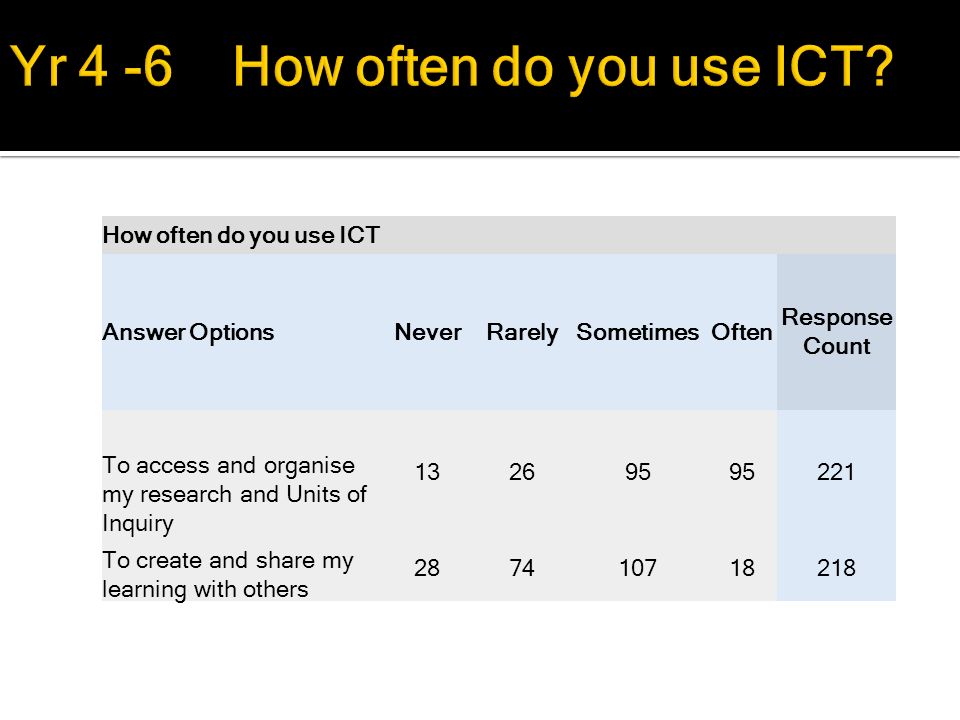 Yr 4 -6 How often do you use ICT?

How often do you use ICT

| Answer Options | Never | Rarely | Sometimes | Often | Response Count |
|---|---|---|---|---|---|
| To access and organise my research and Units of Inquiry | 13 | 26 | 95 | 95 | 221 |
| To create and share my learning with others | 28 | 74 | 107 | 18 | 218 |